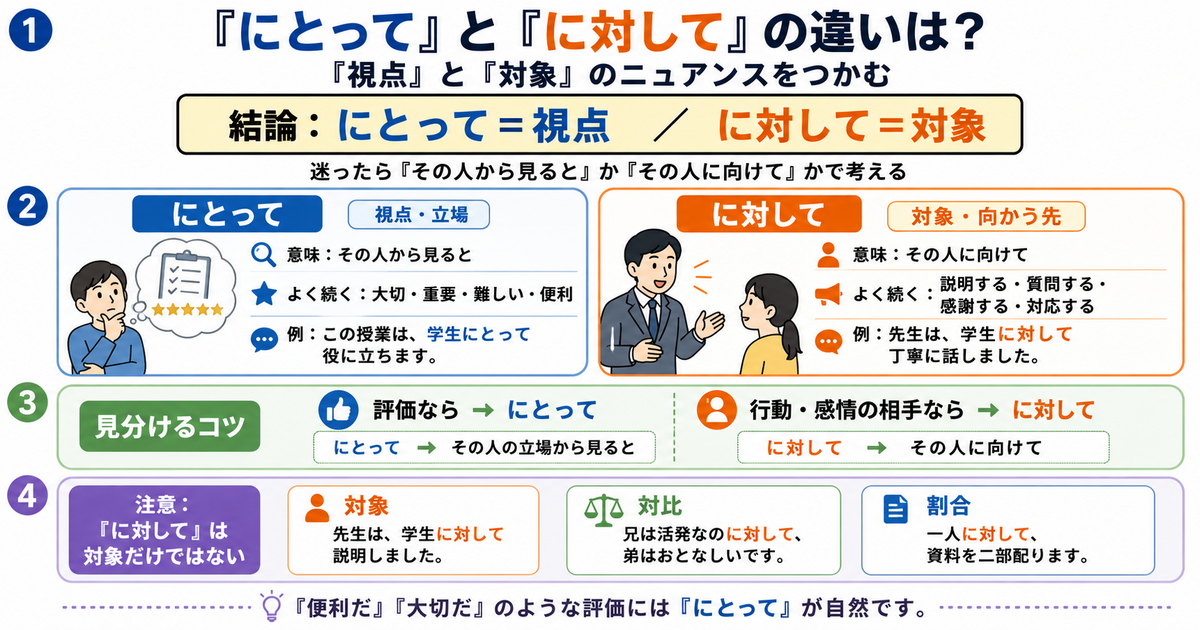 1

『にとって』と『に対して』の違いは？

『視点』と『対象』のニュアンスをつかむ

結論：にとって＝視点 ／ に対して＝対象

迷ったら『その人から見ると』か『その人に向けて』かで考える

2

にとって

視点・立場

意味：その人から見ると

よく続く：大切・重要・難しい・便利

例：この授業は、学生にとって役に立ちます。

に対して

対象・向かう先

意味：その人に向けて

よく続く：説明する・質問する・感謝する・対応する

例：先生は、学生に対して丁寧に話しました。

3

見分けるコツ

評価なら → にとって

にとって → その人の立場から見ると

行動・感情の相手なら → に対して

に対して → その人に向けて

4

注意：『に対して』は対象だけではない

対象

先生は、学生に対して説明しました。

対比

兄は活発なのに対して、弟はおとなしいです。

割合

一人に対して、資料を二部配ります。

『便利だ』『大切だ』のような評価には『にとって』が自然です。